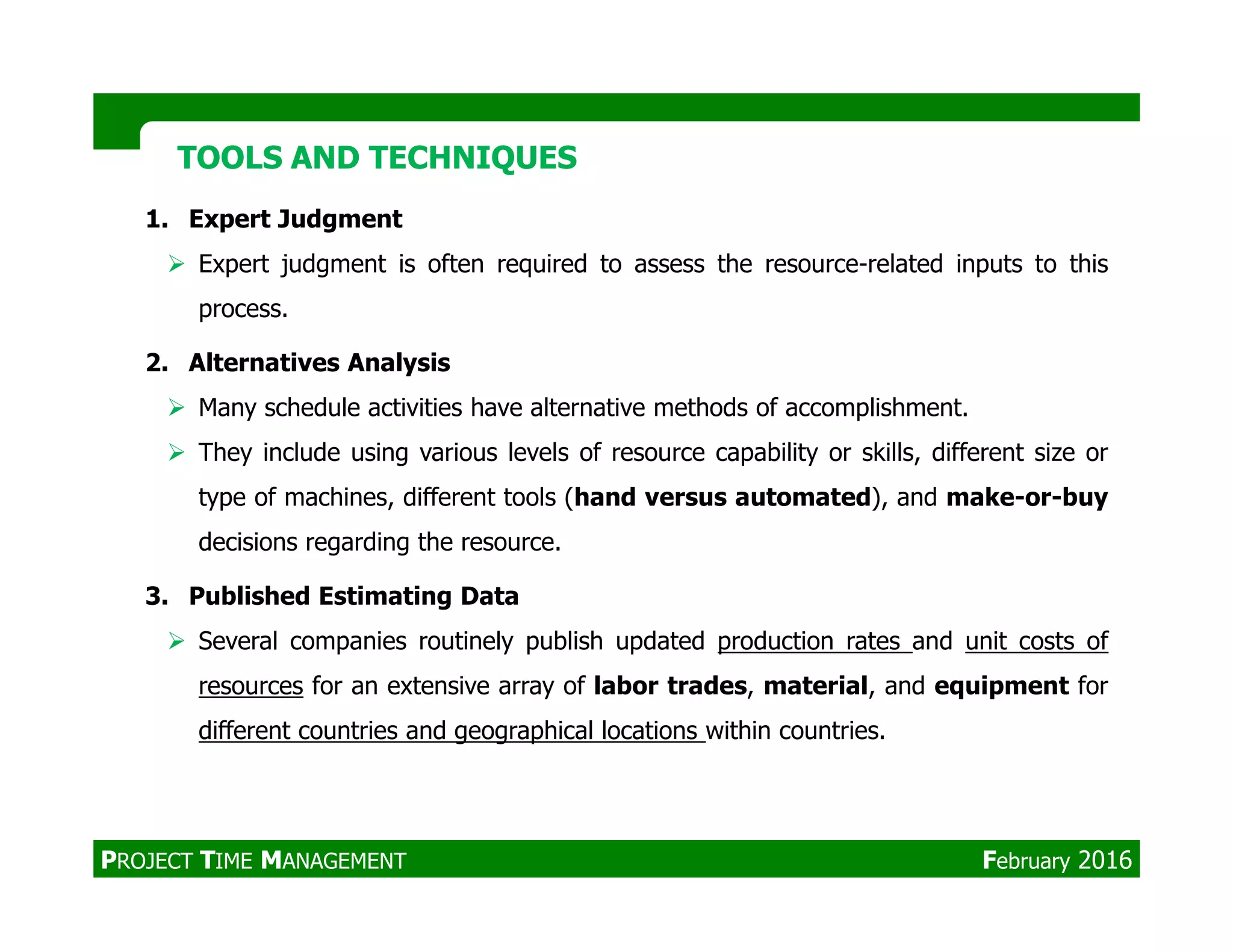 TOOLS AND TECHNIQUES

1. Expert Judgment

➢ Expert judgment is often required to assess the resource-related inputs to this process.

2. Alternatives Analysis

➢ Many schedule activities have alternative methods of accomplishment.

➢ They include using various levels of resource capability or skills, different size or type of machines, different tools (hand versus automated), and make-or-buy decisions regarding the resource.

3. Published Estimating Data

➢ Several companies routinely publish updated production rates and unit costs of resources for an extensive array of labor trades, material, and equipment for different countries and geographical locations within countries.

PROJECT TIME MANAGEMENT

February 2016